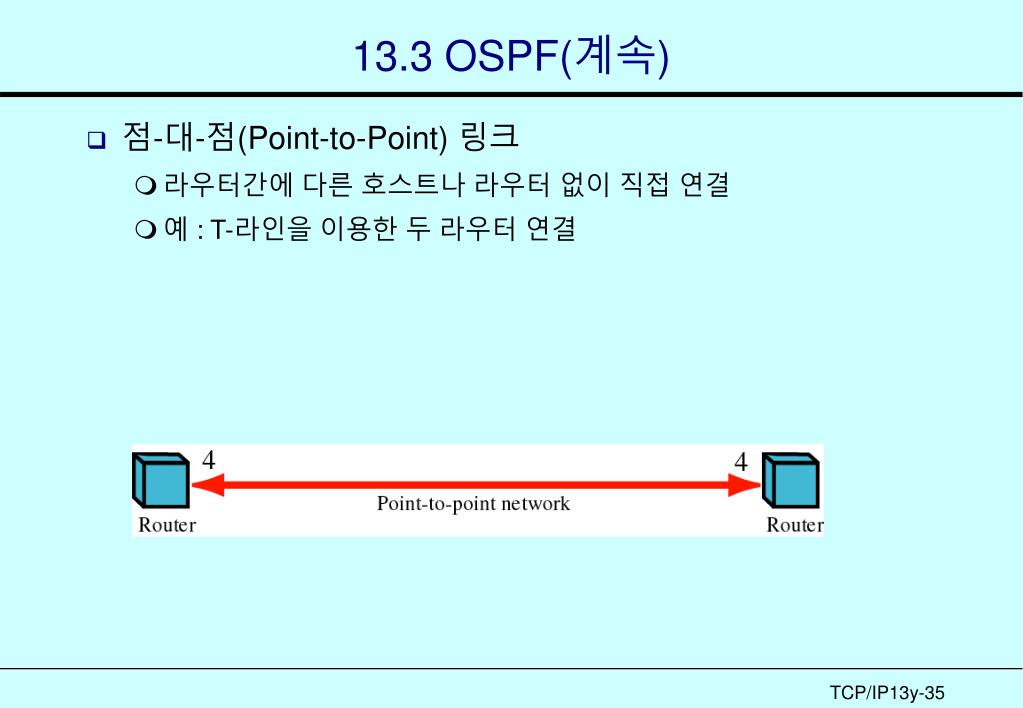 13.3 OSPF(계속)

점-대-점(Point-to-Point) 링크

라우터간에 다른 호스트나 라우터 없이 직접 연결

예 : T-라인을 이용한 두 라우터 연결

4

4

Router

Point-to-point network

Router

TCP/IP13y-35